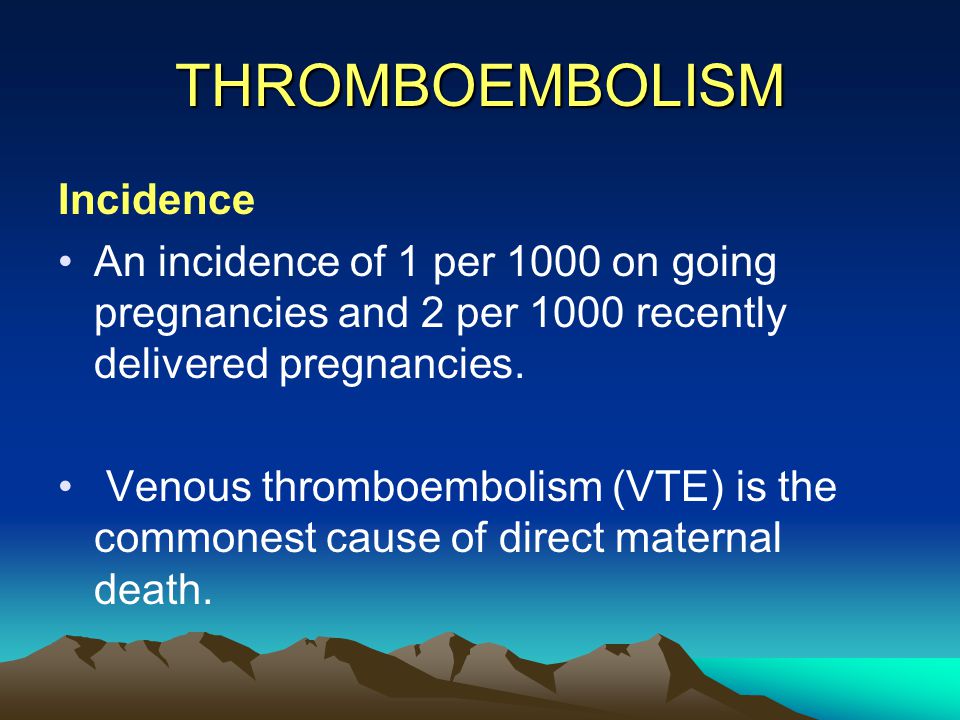 THROMBOEMBOLISM

Incidence

• An incidence of 1 per 1000 on going pregnancies and 2 per 1000 recently delivered pregnancies.

• Venous thromboembolism (VTE) is the commonest cause of direct maternal death.